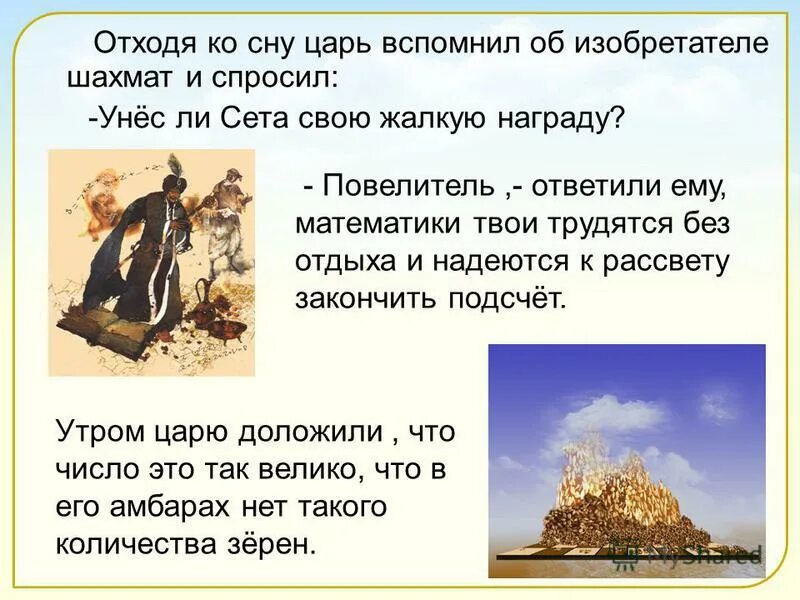 Отходя ко сну царь вспомнил об изобретателе шахмат и спросил:

-Унёс ли Сета свою жалкую награду?

- Повелитель ,- ответили ему, математики твои трудятся без отдыха и надеются к рассвету закончить подсчёт.

Утром царю доложили , что число это так велико, что в его амбарах нет такого количества зёрен.

MyShared